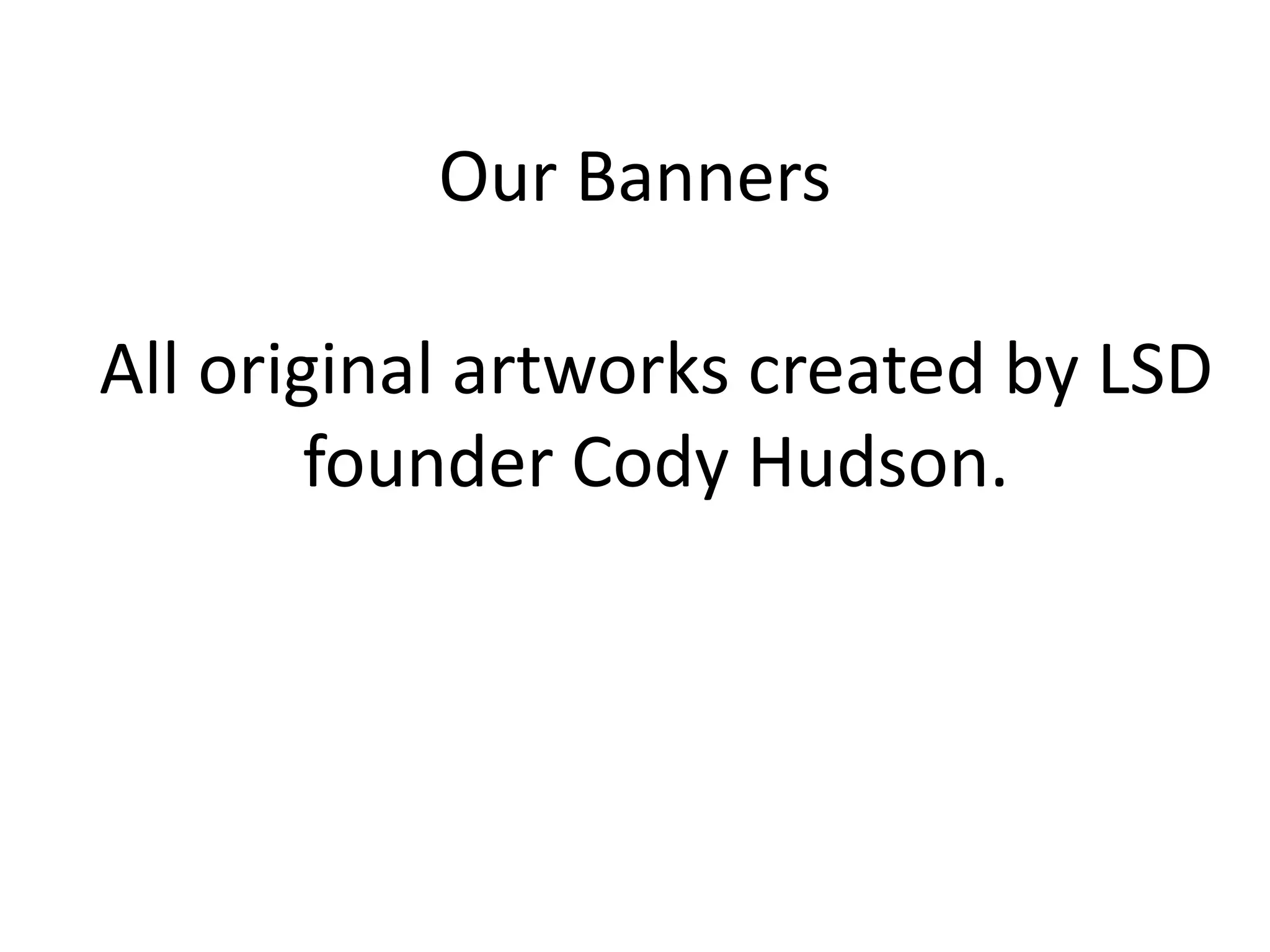 Our Banners

All original artworks created by LSD founder Cody Hudson.